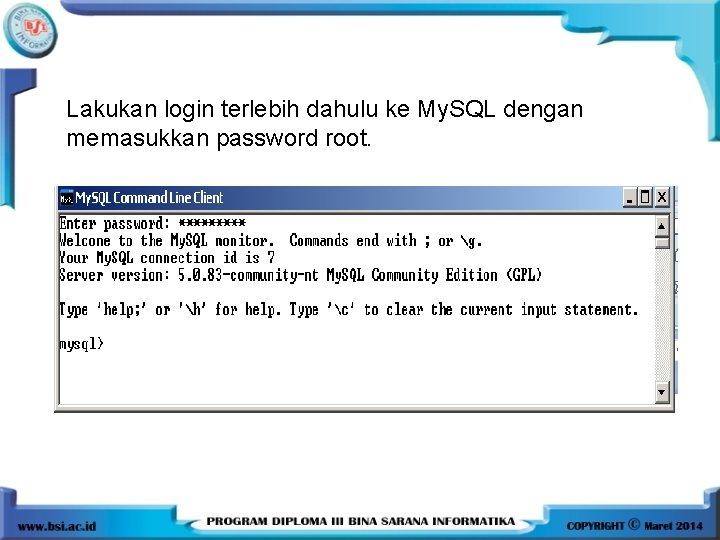 BSI BINA SARANA INFORMATIKA

Lakukan login terlebih dahulu ke MySQL dengan memasukkan password root.

MySQL Command Line Client

Enter password: *********
Welcome to the MySQL monitor.  Commands end with ; or \g.
Your MySQL connection id is 7
Server version: 5.0.83-community-nt MySQL Community Edition (GPL)

Type 'help;' or '\h' for help. Type '\c' to clear the current input statement.

mysql>

www.bsi.ac.id PROGRAM DIPLOMA III BINA SARANA INFORMATIKA COPYRIGHT © Maret 2014